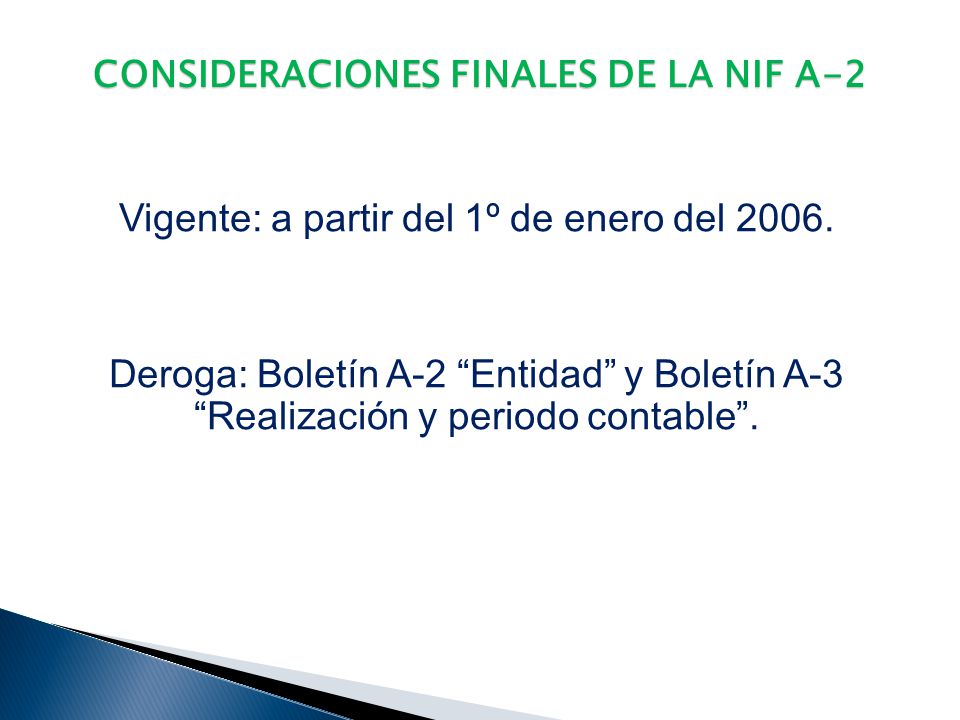 CONSIDERACIONES FINALES DE LA NIF A-2

Vigente: a partir del 1º de enero del 2006.

Deroga: Boletín A-2 “Entidad” y Boletín A-3 “Realización y periodo contable”.